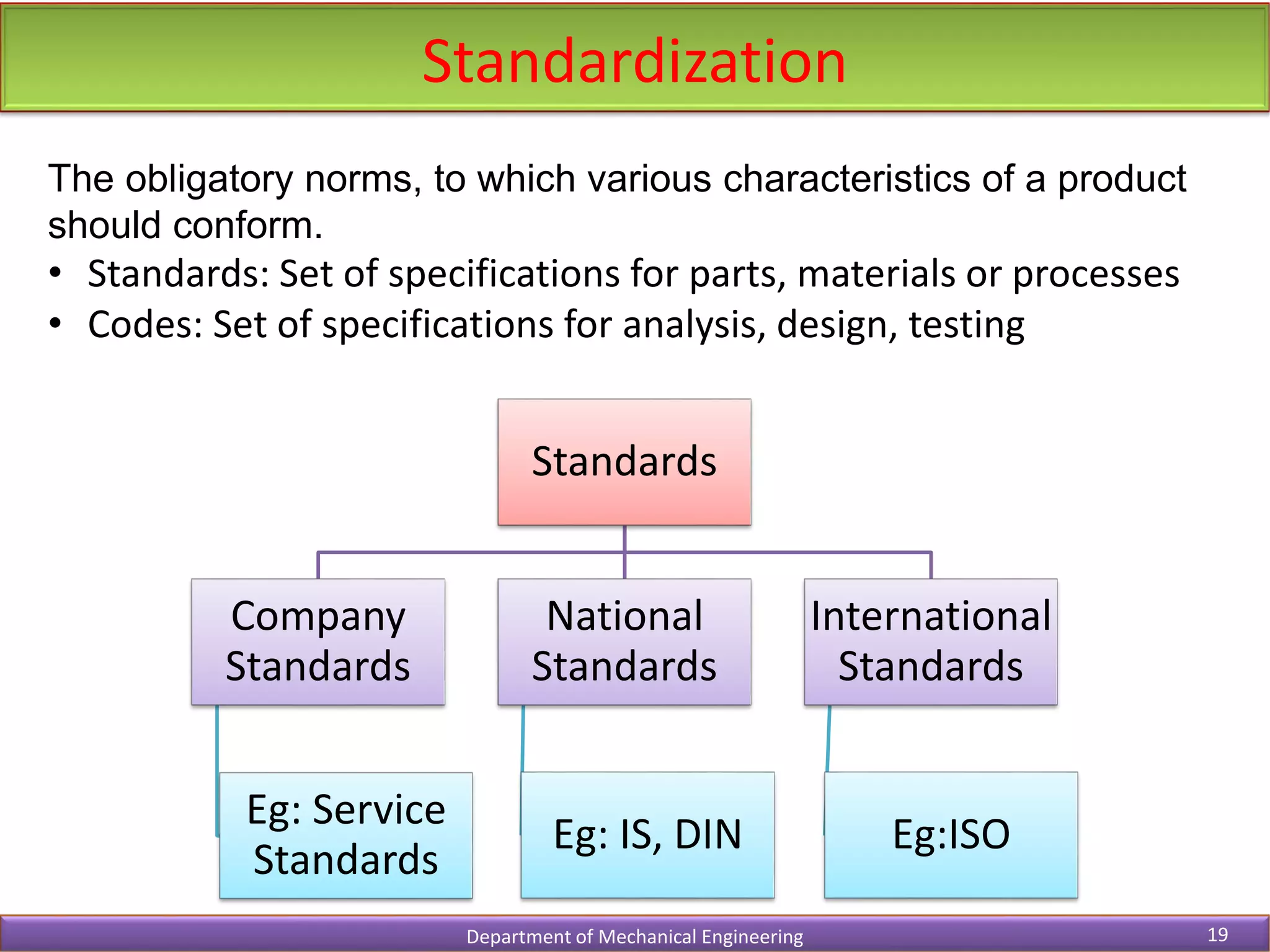 Standardization

The obligatory norms, to which various characteristics of a product should conform.

• Standards: Set of specifications for parts, materials or processes
• Codes: Set of specifications for analysis, design, testing

Standards

Company Standards

National Standards

International Standards

Eg: Service Standards

Eg: IS, DIN

Eg:ISO

Department of Mechanical Engineering

19